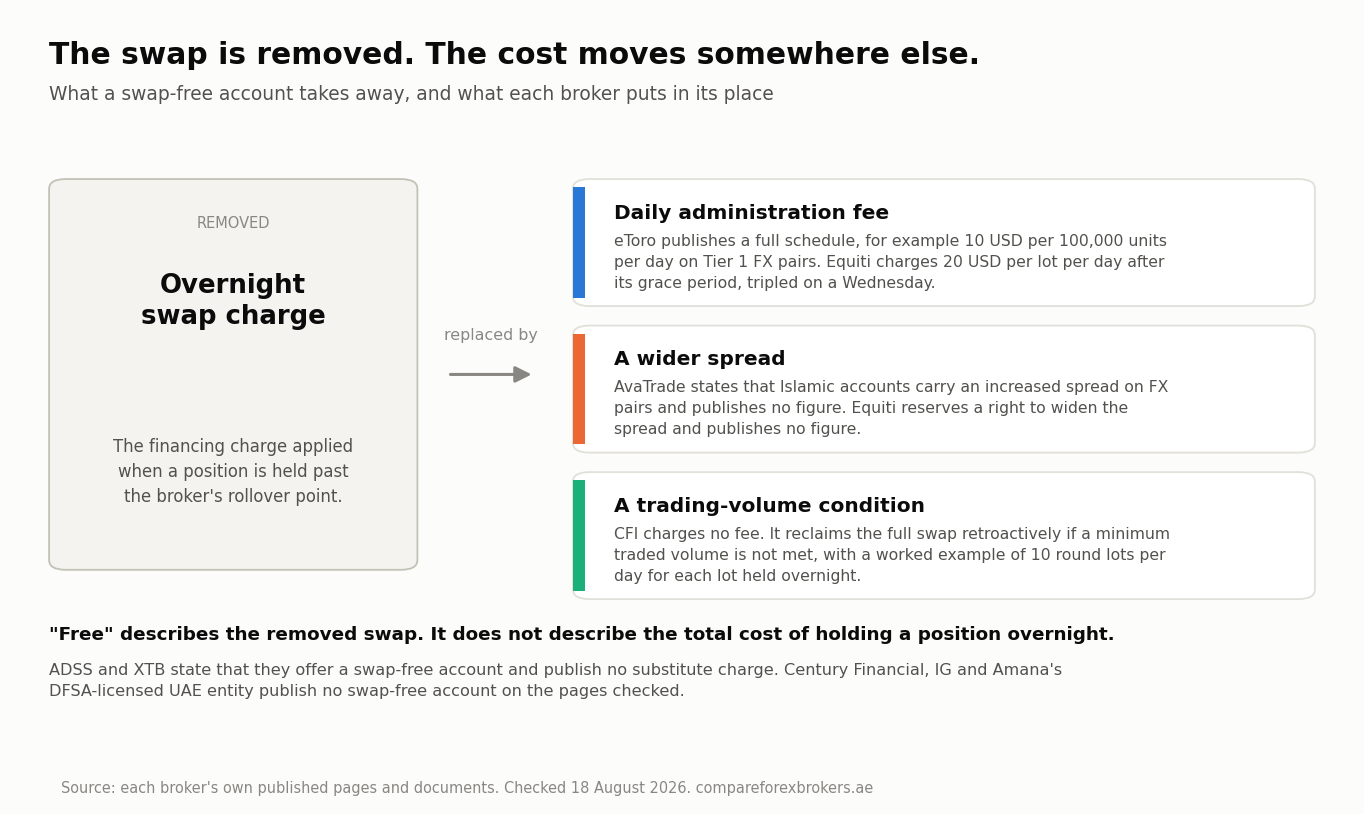 The swap is removed. The cost moves somewhere else.

What a swap-free account takes away, and what each broker puts in its place

REMOVED

Overnight swap charge

The financing charge applied when a position is held past the broker's rollover point.

replaced by

Daily administration fee

eToro publishes a full schedule, for example 10 USD per 100,000 units per day on Tier 1 FX pairs. Equiti charges 20 USD per lot per day after its grace period, tripled on a Wednesday.

A wider spread

AvaTrade states that Islamic accounts carry an increased spread on FX pairs and publishes no figure. Equiti reserves a right to widen the spread and publishes no figure.

A trading-volume condition

CFI charges no fee. It reclaims the full swap retroactively if a minimum traded volume is not met, with a worked example of 10 round lots per day for each lot held overnight.

"Free" describes the removed swap. It does not describe the total cost of holding a position overnight.

ADSS and XTB state that they offer a swap-free account and publish no substitute charge. Century Financial, IG and Amana's DFSA-licensed UAE entity publish no swap-free account on the pages checked.

Source: each broker's own published pages and documents. Checked 18 August 2026. compareforexbrokers.ae